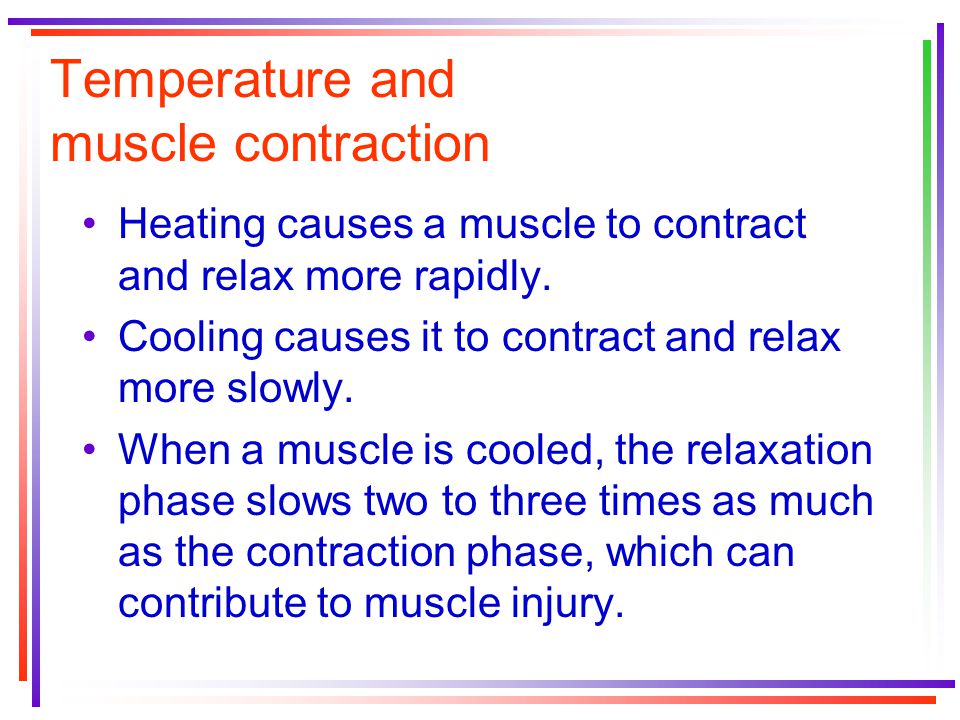 Temperature and muscle contraction

• Heating causes a muscle to contract and relax more rapidly.

• Cooling causes it to contract and relax more slowly.

• When a muscle is cooled, the relaxation phase slows two to three times as much as the contraction phase, which can contribute to muscle injury.